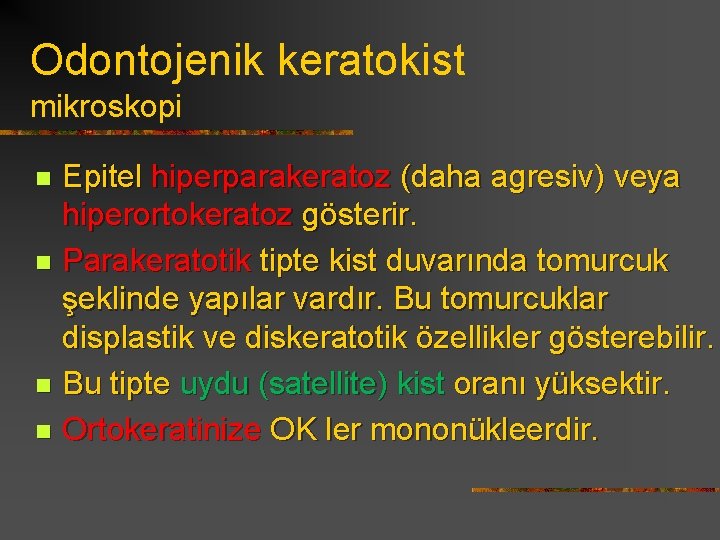 Odontojenik keratokist
mikroskopi

• Epitel hiperparakeratoz (daha agresiv) veya hiperortokeratoz gösterir.
• Parakeratotik tipte kist duvarında tomurcuk şeklinde yapılar vardır. Bu tomurcuklar displastik ve diskeratotik özellikler gösterebilir.
• Bu tipte uydu (satellite) kist oranı yüksektir.
• Ortokeratinize OK ler mononükleerdir.